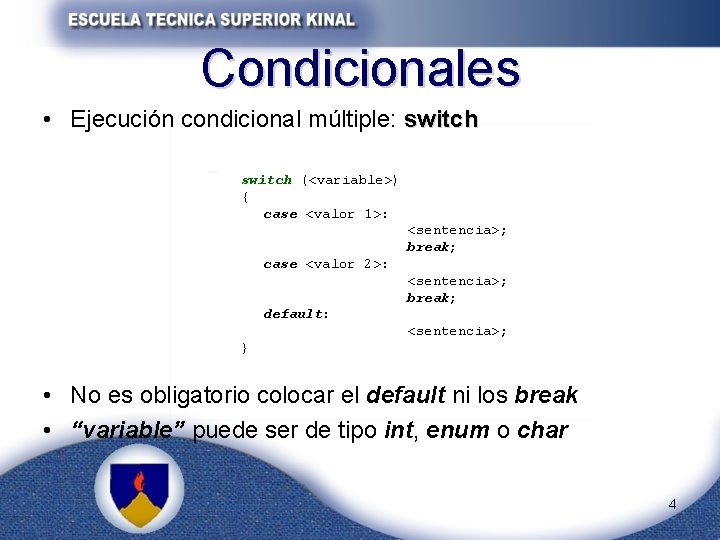 ESCUELA TECNICA SUPERIOR KINAL

Condicionales

• Ejecución condicional múltiple: switch

switch (<variable>)
{
case <valor 1>:
<sentencia>;
break;
case <valor 2>:
<sentencia>;
break;
default:
<sentencia>;
}

• No es obligatorio colocar el default ni los break
• "variable" puede ser de tipo int, enum o char

4